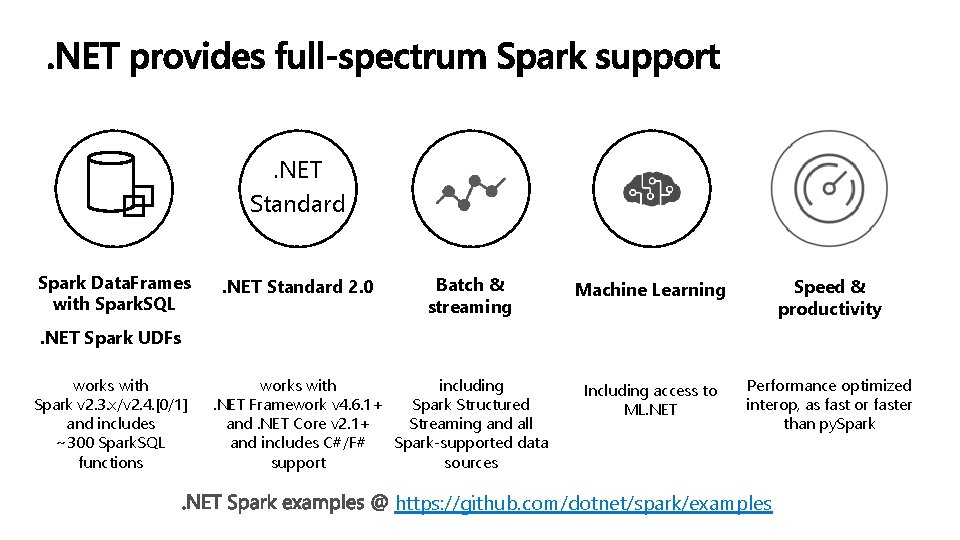 .NET provides full-spectrum Spark support

.NET Standard

Spark DataFrames with SparkSQL

.NET Spark UDFs

works with Spark v2.3.x/v2.4.[0/1] and includes ~300 SparkSQL functions

.NET Standard 2.0

works with .NET Framework v4.6.1+ and .NET Core v2.1+ and includes C#/F# support

Batch & streaming

including Spark Structured Streaming and all Spark-supported data sources

Machine Learning

Including access to ML.NET

Speed & productivity

Performance optimized interop, as fast or faster than pySpark

.NET Spark examples @ https://github.com/dotnet/spark/examples